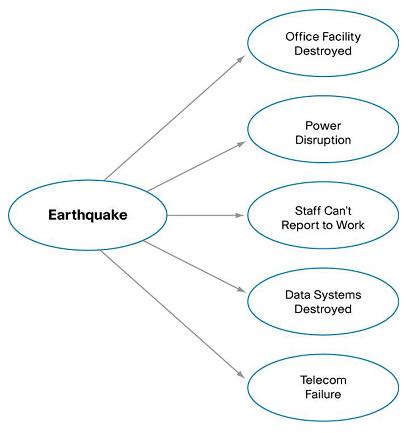 Earthquake

Office Facility Destroyed

Power Disruption

Staff Can't Report to Work

Data Systems Destroyed

Telecom Failure